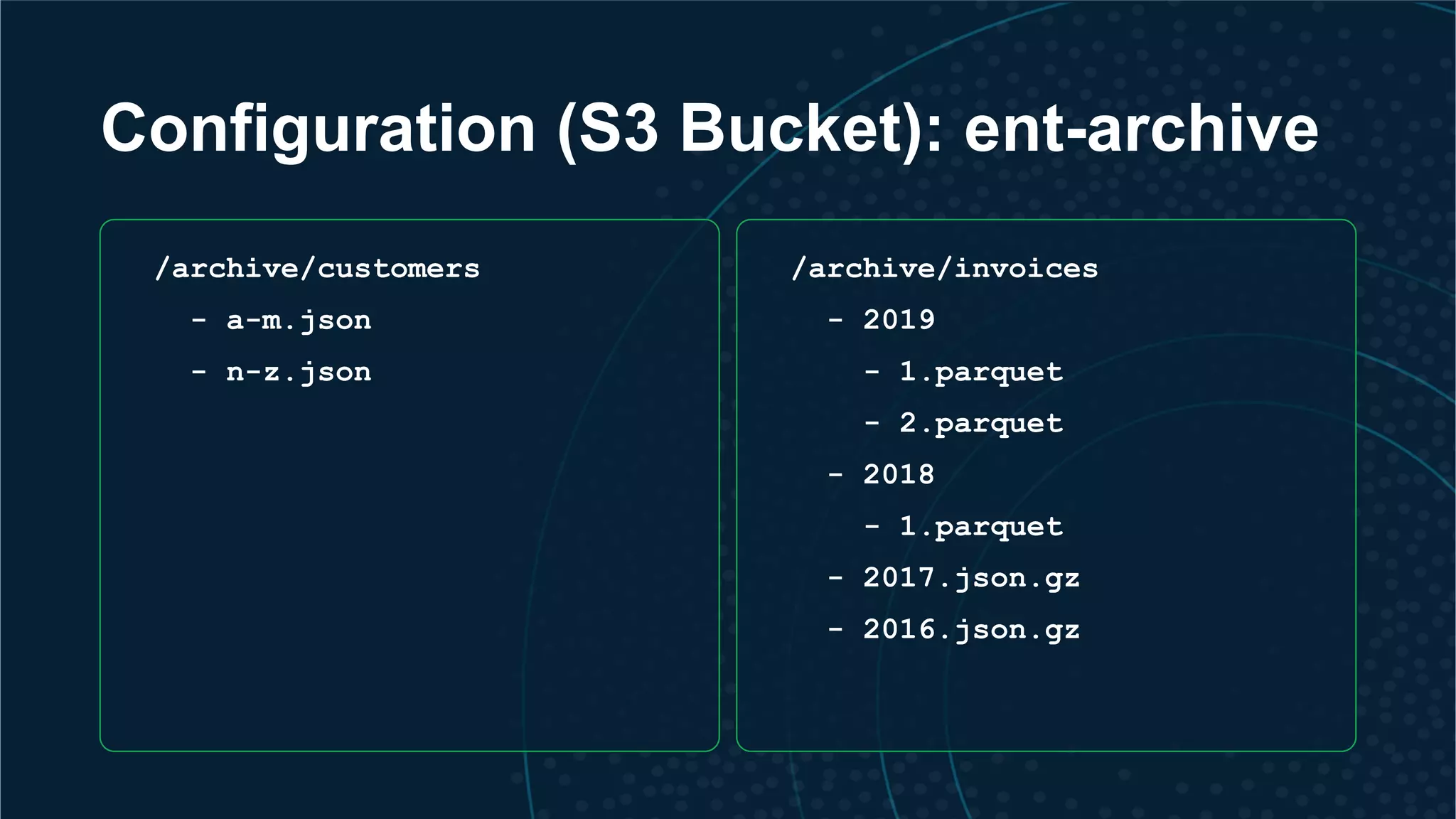 Configuration (S3 Bucket): ent-archive

/archive/customers
- a-m.json
- n-z.json

/archive/invoices
- 2019
- 1.parquet
- 2.parquet
- 2018
- 1.parquet
- 2017.json.gz
- 2016.json.gz